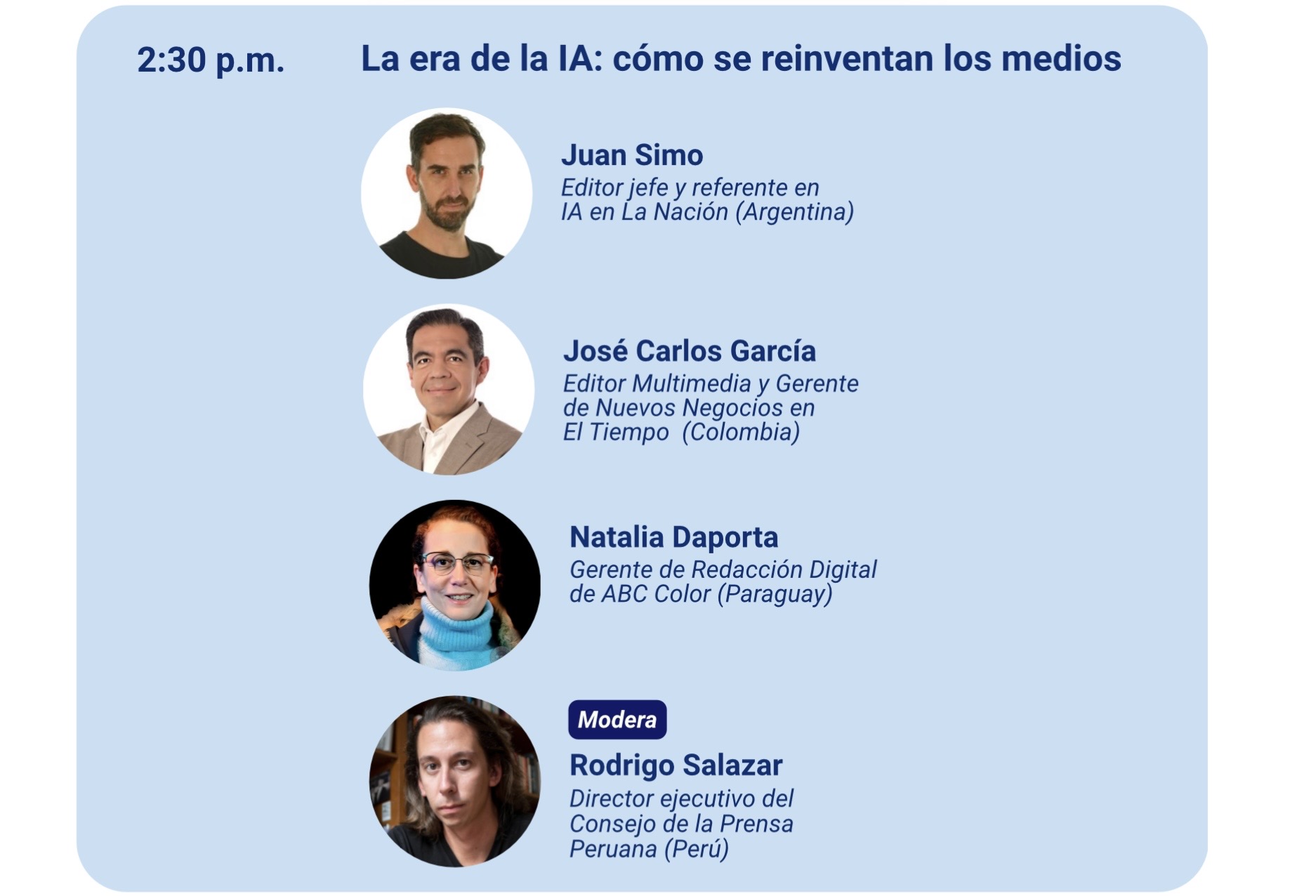 2:30 p.m. La era de la IA: cómo se reinventan los medios

Juan Simo
Editor jefe y referente en IA en La Nación (Argentina)

José Carlos García
Editor Multimedia y Gerente de Nuevos Negocios en El Tiempo (Colombia)

Natalia Daporta
Gerente de Redacción Digital de ABC Color (Paraguay)

Modera
Rodrigo Salazar
Director ejecutivo del Consejo de la Prensa Peruana (Perú)